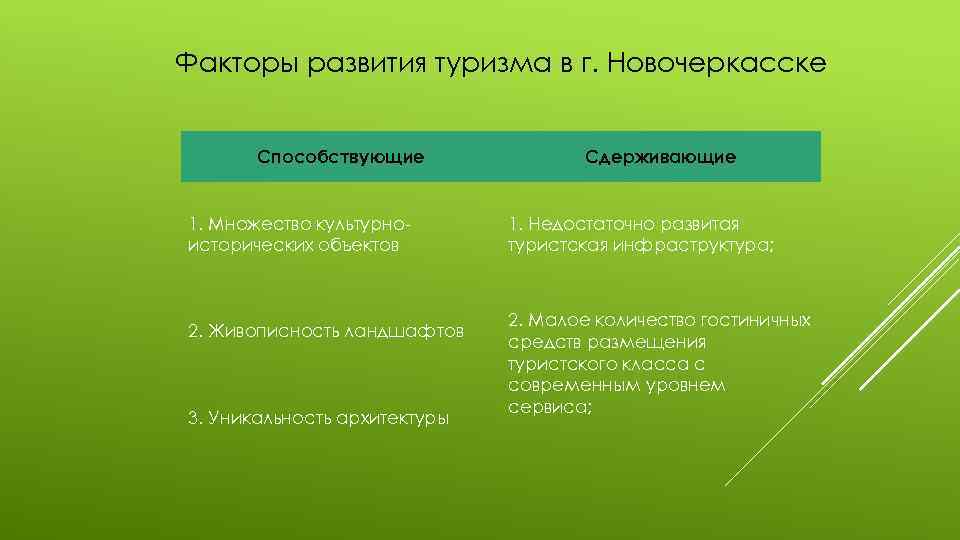 Факторы развития туризма в г. Новочеркасске

| Способствующие | Сдерживающие |
|---|---|
| 1. Множество культурно-исторических объектов | 1. Недостаточно развитая туристская инфраструктура; |
| 2. Живописность ландшафтов | 2. Малое количество гостиничных средств размещения туристского класса с современным уровнем сервиса; |
| 3. Уникальность архитектуры | |